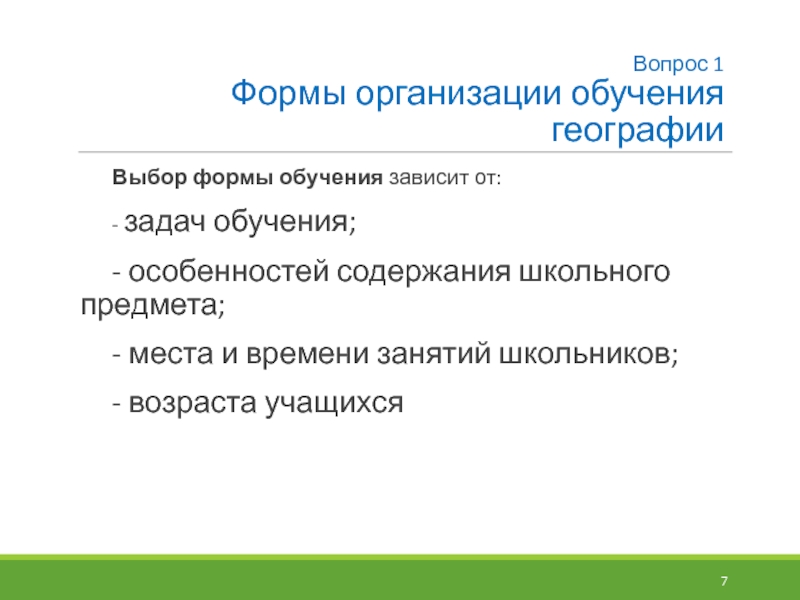 Вопрос 1
Формы организации обучения географии

Выбор формы обучения зависит от:

- задач обучения;

- особенностей содержания школьного предмета;

- места и времени занятий школьников;

- возраста учащихся

7